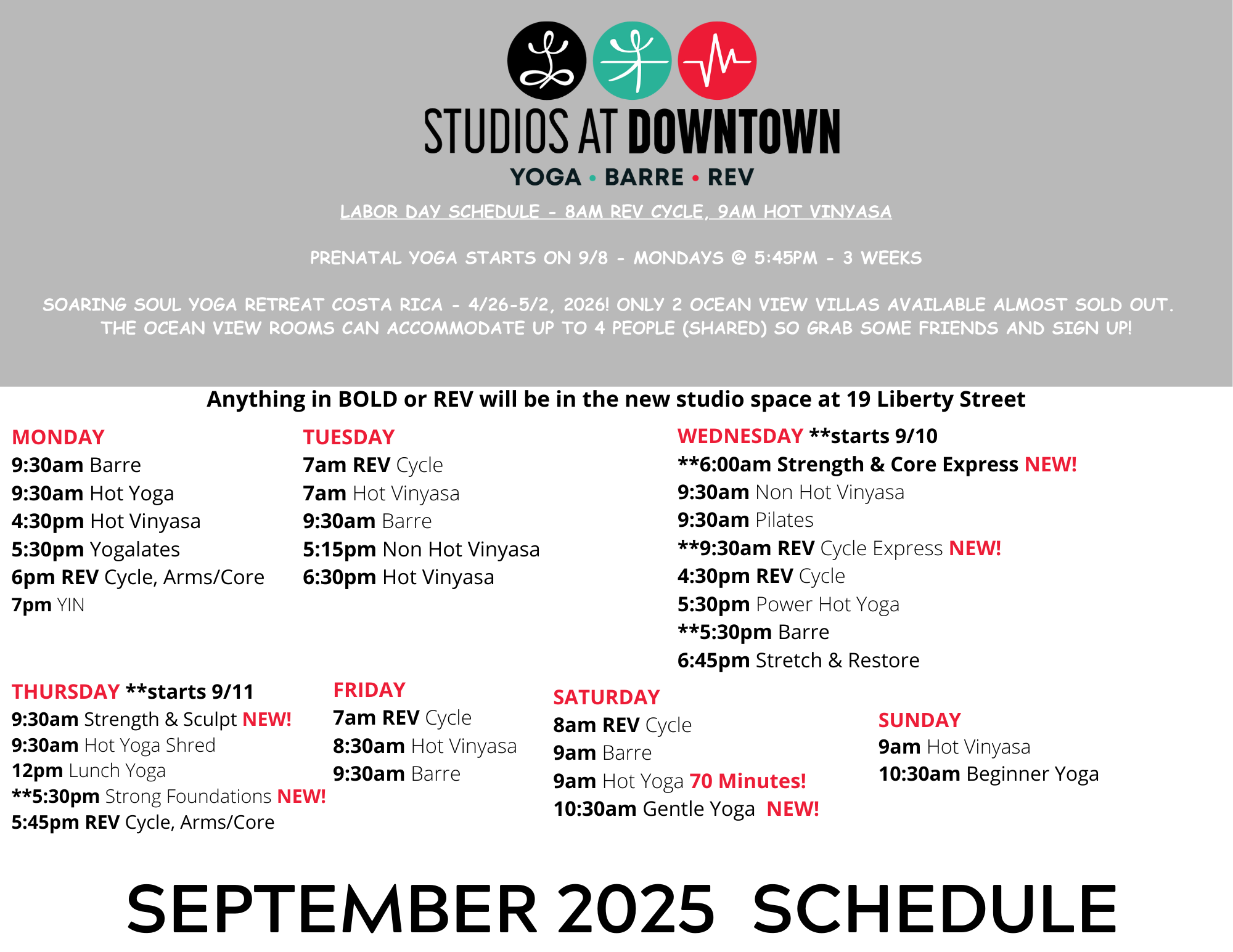 STUDIOS AT DOWNTOWN
YOGA • BARRE • REV

LABOR DAY SCHEDULE - 8AM REV CYCLE, 9AM HOT VINYASA

PRENATAL YOGA STARTS ON 9/8 - MONDAYS @ 5:45PM - 3 WEEKS

SOARING SOUL YOGA RETREAT COSTA RICA - 4/26-5/2, 2026! ONLY 2 OCEAN VIEW VILLAS AVAILABLE ALMOST SOLD OUT. THE OCEAN VIEW ROOMS CAN ACCOMMODATE UP TO 4 PEOPLE (SHARED) SO GRAB SOME FRIENDS AND SIGN UP!

Anything in BOLD or REV will be in the new studio space at 19 Liberty Street

MONDAY
9:30am Barre
9:30am Hot Yoga
4:30pm Hot Vinyasa
5:30pm Yogalates
6pm REV Cycle, Arms/Core
7pm YIN

TUESDAY
7am REV Cycle
7am Hot Vinyasa
9:30am Barre
5:15pm Non Hot Vinyasa
6:30pm Hot Vinyasa

WEDNESDAY **starts 9/10
**6:00am Strength & Core Express NEW!
9:30am Non Hot Vinyasa
9:30am Pilates
**9:30am REV Cycle Express NEW!
4:30pm REV Cycle
5:30pm Power Hot Yoga
**5:30pm Barre
6:45pm Stretch & Restore

THURSDAY **starts 9/11
9:30am Strength & Sculpt NEW!
9:30am Hot Yoga Shred
12pm Lunch Yoga
**5:30pm Strong Foundations NEW!
5:45pm REV Cycle, Arms/Core

FRIDAY
7am REV Cycle
8:30am Hot Vinyasa
9:30am Barre

SATURDAY
8am REV Cycle
9am Barre
9am Hot Yoga 70 Minutes!
10:30am Gentle Yoga NEW!

SUNDAY
9am Hot Vinyasa
10:30am Beginner Yoga

SEPTEMBER 2025 SCHEDULE